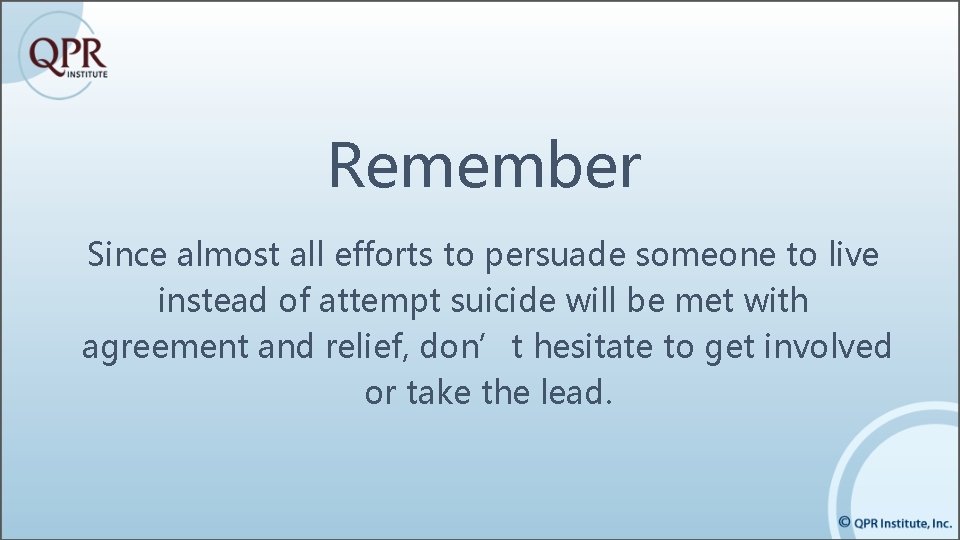 QPR INSTITUTE

Remember

Since almost all efforts to persuade someone to live instead of attempt suicide will be met with agreement and relief, don’ t hesitate to get involved or take the lead.

© QPR Institute, Inc.